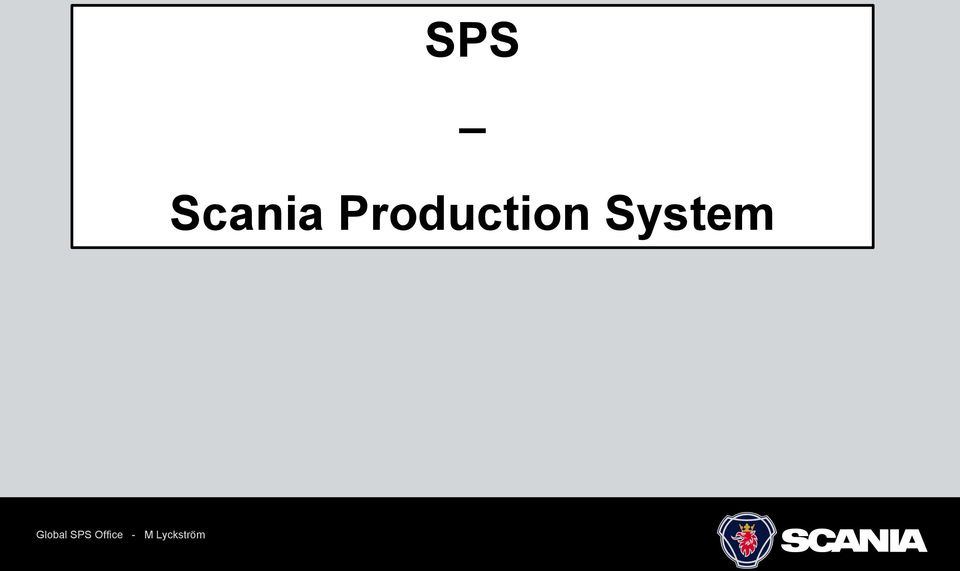 SPS

–

Scania Production System

Global SPS Office - M Lyckström

SCANIA